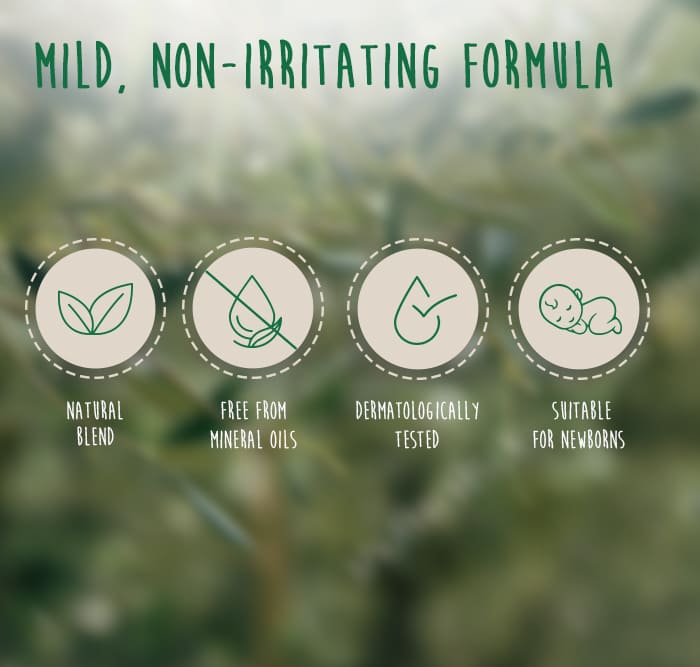 MILD, NON-IRRITATING FORMULA

NATURAL BLEND

FREE FROM MINERAL OILS

DERMATOLOGICALLY TESTED

SUITABLE FOR NEWBORNS